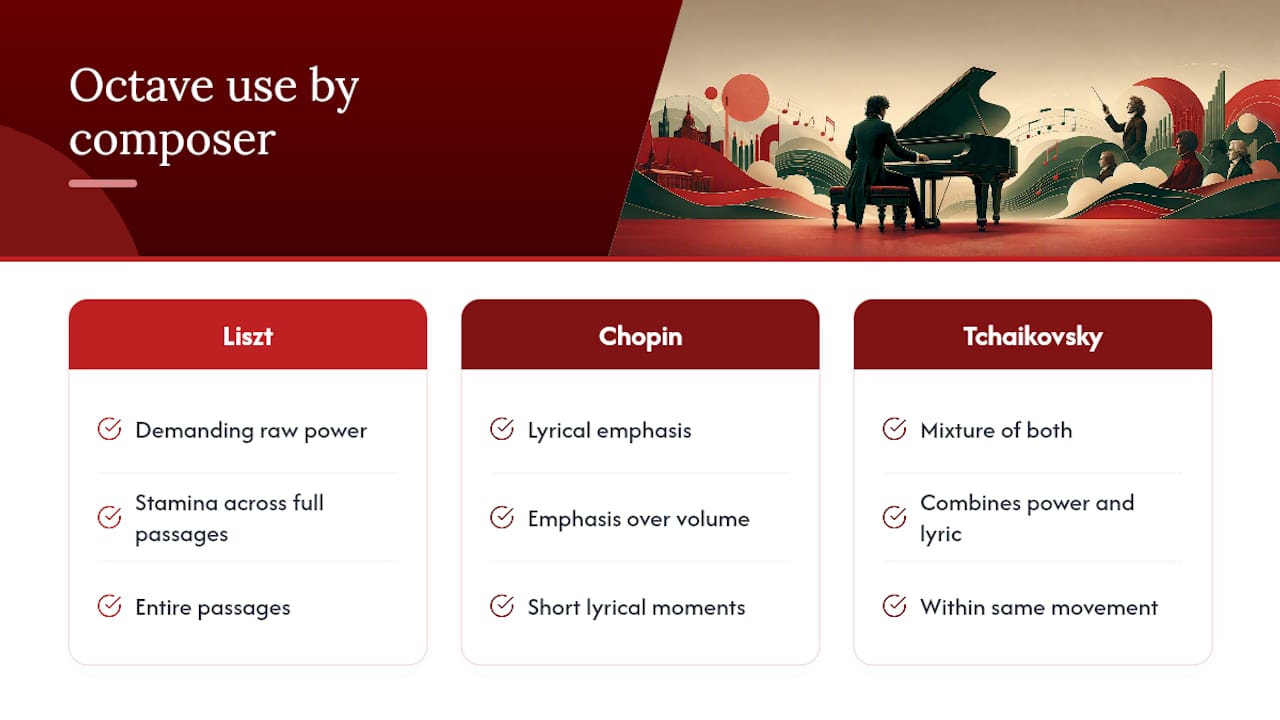 Octave use by composer

Liszt

Demanding raw power

Stamina across full passages

Entire passages

Chopin

Lyrical emphasis

Emphasis over volume

Short lyrical moments

Tchaikovsky

Mixture of both

Combines power and lyric

Within same movement